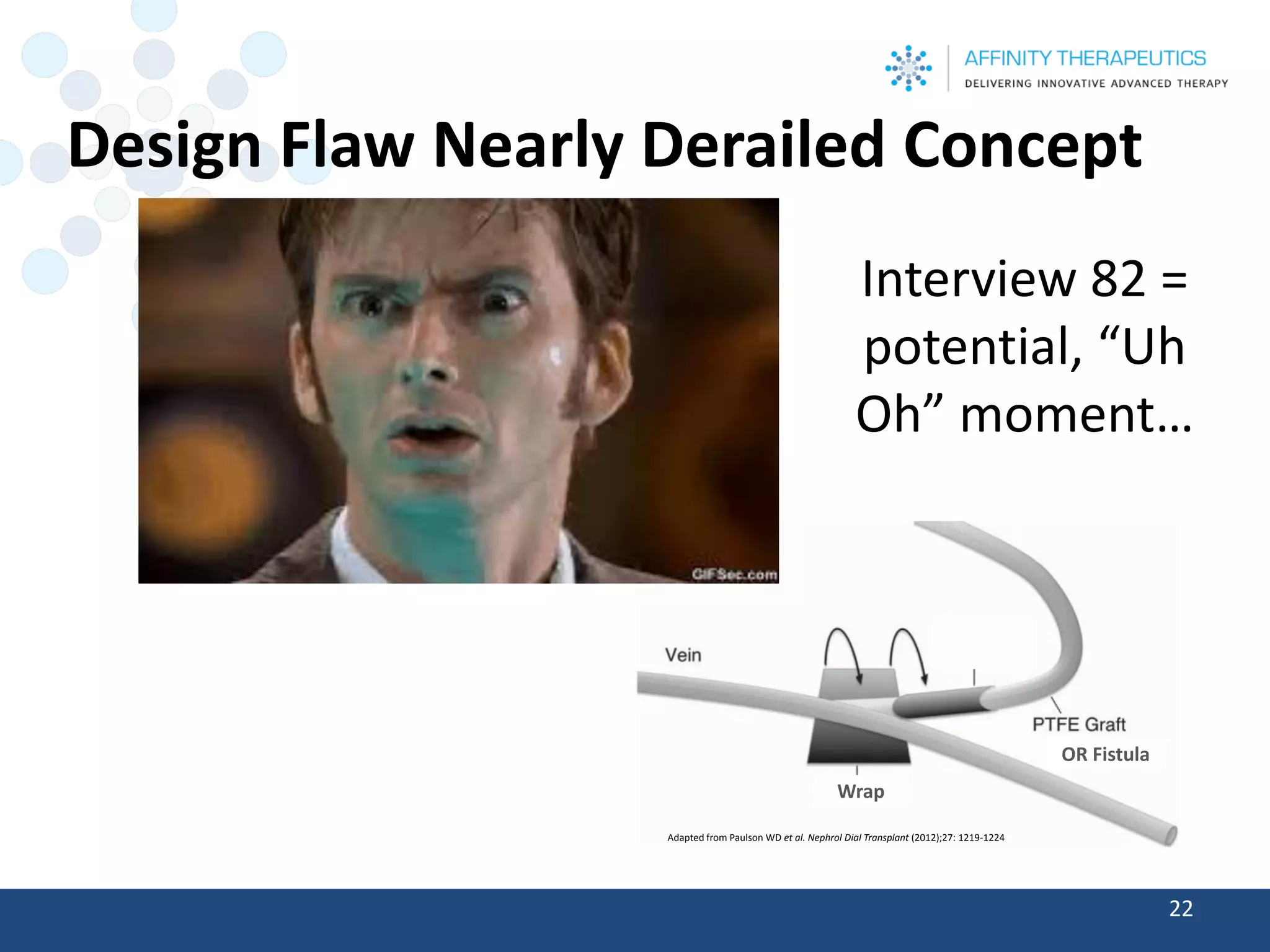 AFFINITY THERAPEUTICS
DELIVERING INNOVATIVE ADVANCED THERAPY

Design Flaw Nearly Derailed Concept

GIFSec.com

Interview 82 = potential, “Uh Oh” moment…

Vein

PTFE Graft
OR Fistula

Wrap

Adapted from Paulson WD et al. Nephrol Dial Transplant (2012);27: 1219-1224

22